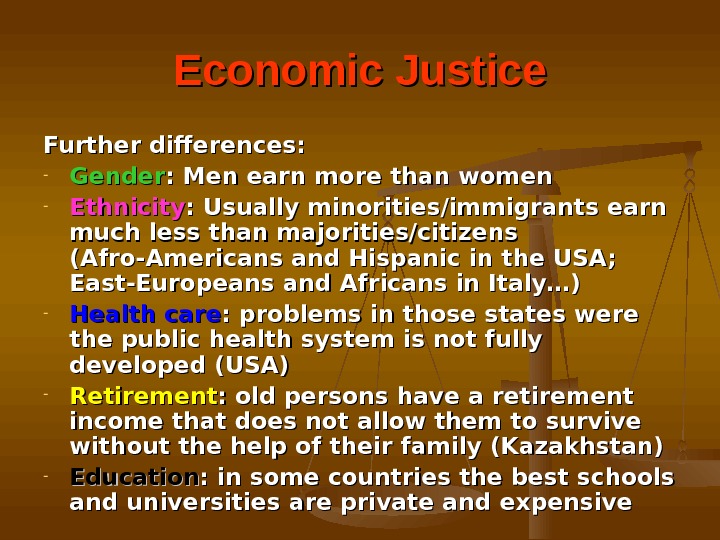 Economic Justice

Further differences:

- Gender: Men earn more than women
- Ethnicity: Usually minorities/immigrants earn much less than majorities/citizens (Afro-Americans and Hispanic in the USA; East-Europeans and Africans in Italy…)
- Health care: problems in those states were the public health system is not fully developed (USA)
- Retirement: old persons have a retirement income that does not allow them to survive without the help of their family (Kazakhstan)
- Education: in some countries the best schools and universities are private and expensive